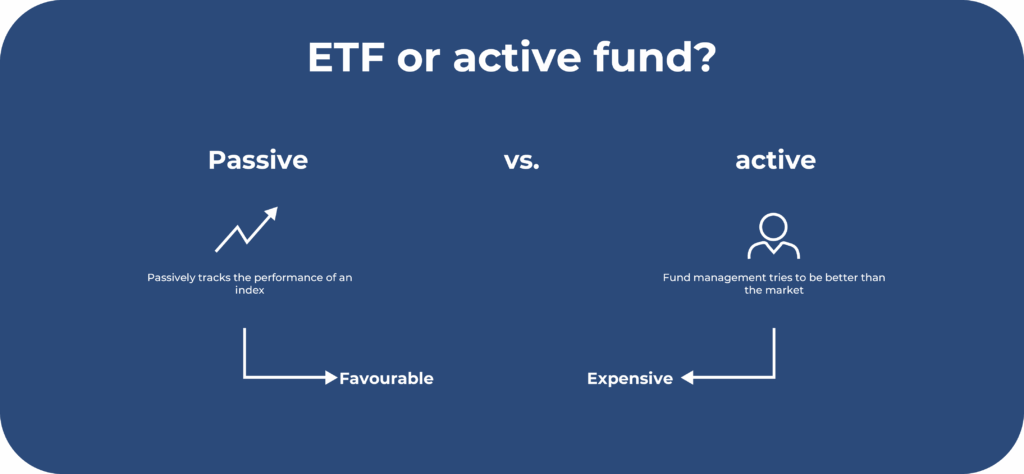 ETF or active fund?

Passive

vs.

active

Passively tracks the performance of an index

Fund management tries to be better than the market

Favourable

Expensive